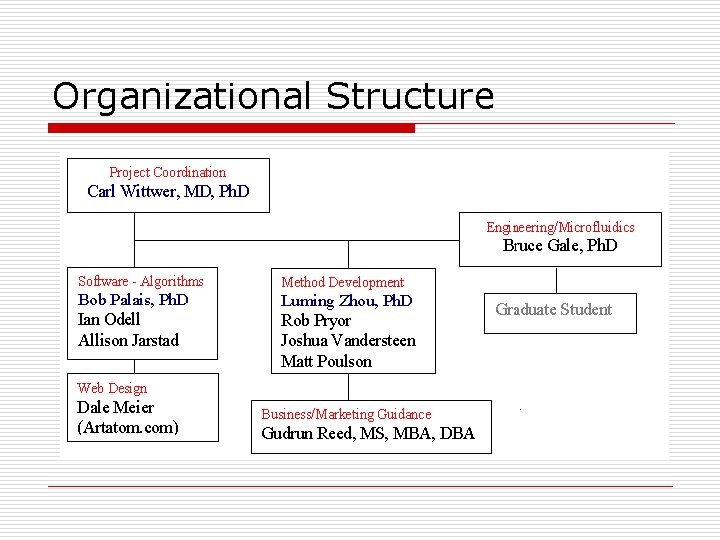 Organizational Structure

Project Coordination
Carl Wittwer, MD, PhD

Engineering/Microfluidics
Bruce Gale, PhD

Software - Algorithms
Bob Palais, PhD
Ian Odell
Allison Jarstad

Method Development
Luming Zhou, PhD
Rob Pryor
Joshua Vandersteen
Matt Poulson

Graduate Student

Web Design
Dale Meier
(Artatom.com)

Business/Marketing Guidance
Gudrun Reed, MS, MBA, DBA